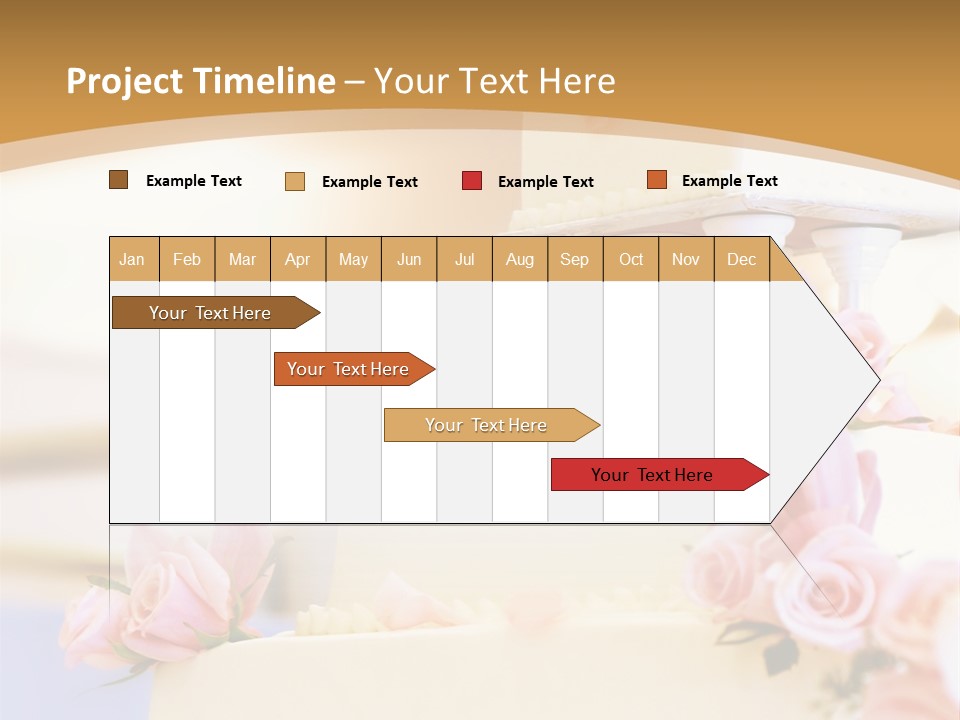 Project Timeline – Your Text Here

Example Text
Example Text
Example Text
Example Text

| Jan | Feb | Mar | Apr | May | Jun | Jul | Aug | Sep | Oct | Nov | Dec |
|---|---|---|---|---|---|---|---|---|---|---|---|

Your Text Here

Your Text Here

Your Text Here

Your Text Here